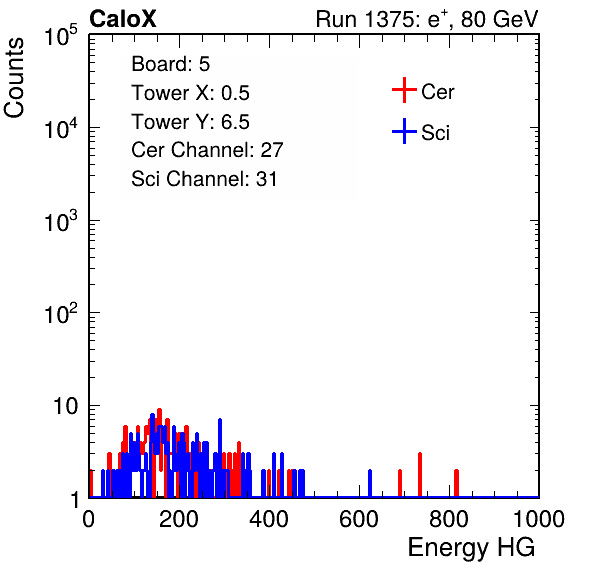 CaloX

Run 1375: $e^{+}$, 80 GeV

Counts

$10^5$

$10^4$

$10^3$

$10^2$

10

1

Board: 5
Tower X: 0.5
Tower Y: 6.5
Cer Channel: 27
Sci Channel: 31

Cer
Sci

0
200
400
600
800
1000

Energy HG